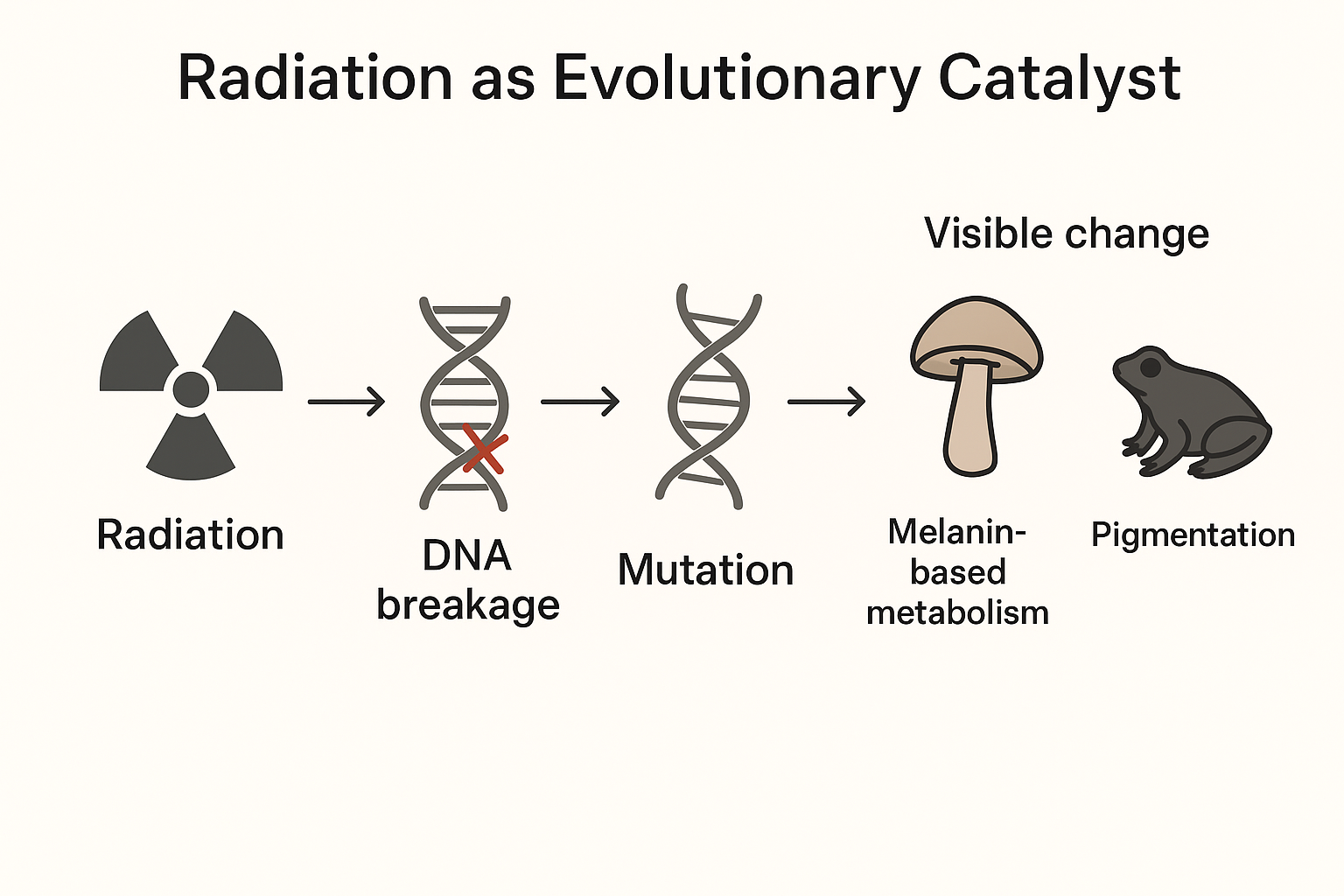 Radiation as Evolutionary Catalyst

Visible change

Radiation

DNA breakage

Mutation

Melanin-based metabolism

Pigmentation